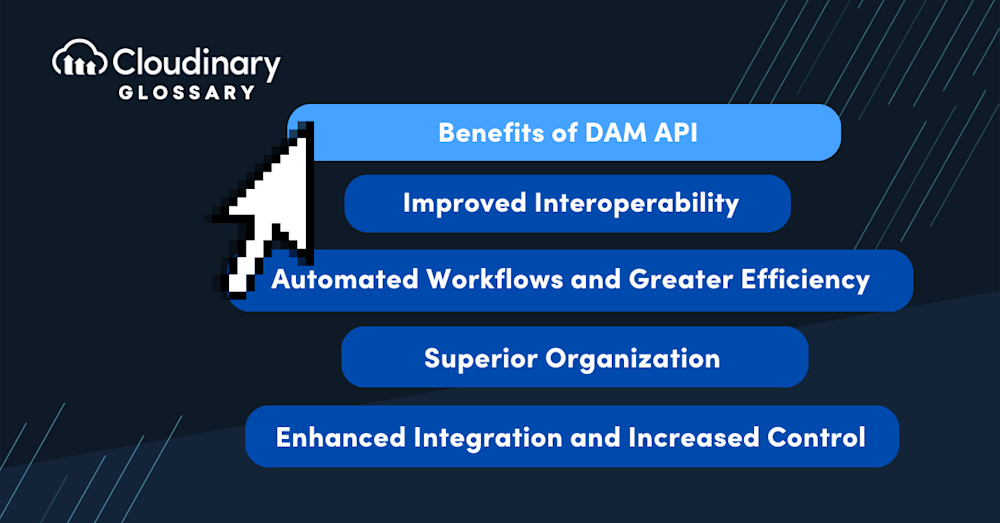 Cloudinary
GLOSSARY

Benefits of DAM API

Improved Interoperability

Automated Workflows and Greater Efficiency

Superior Organization

Enhanced Integration and Increased Control